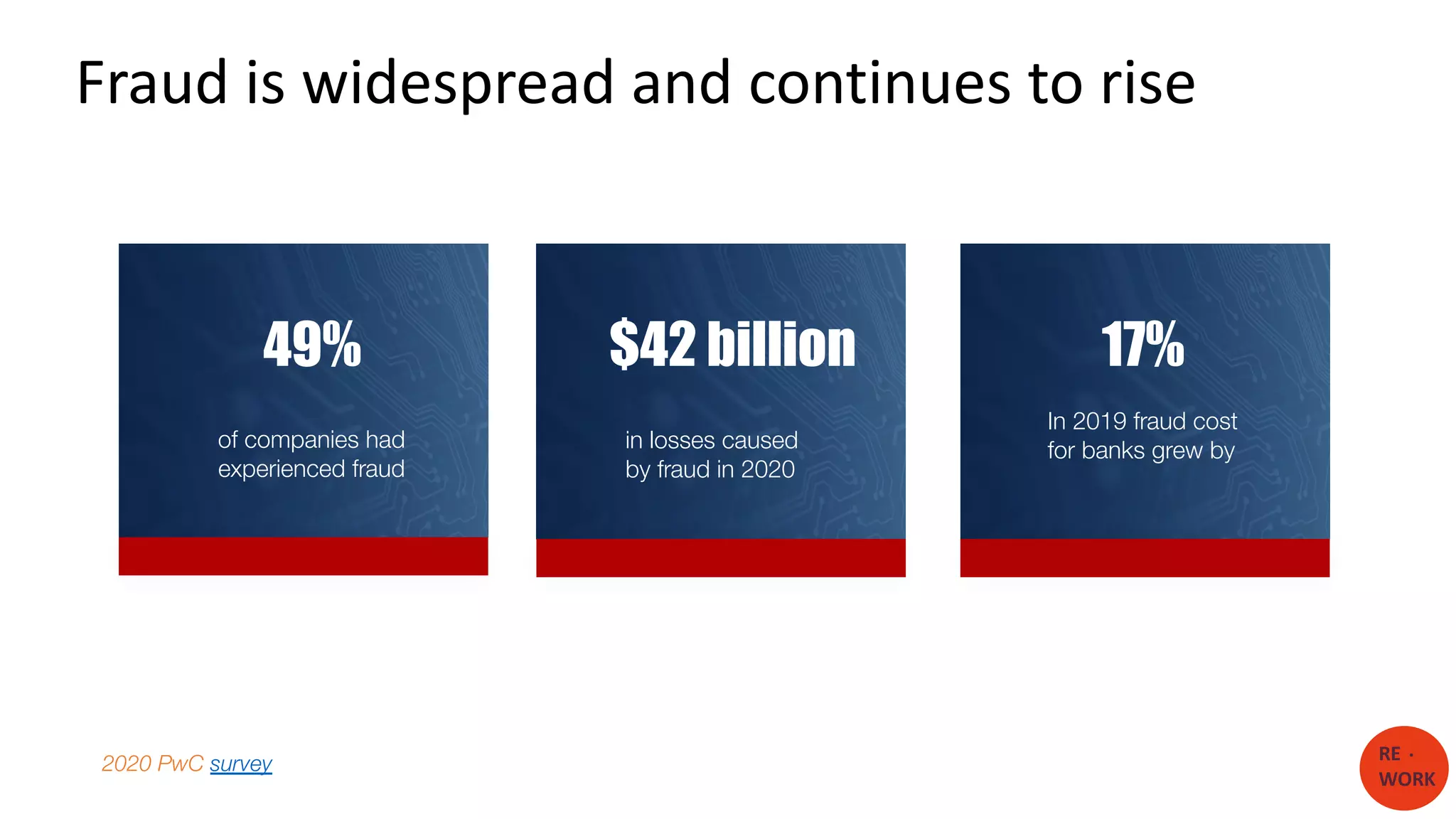 Fraud is widespread and continues to rise

49%

of companies had experienced fraud

$42 billion

in losses caused by fraud in 2020

17%

In 2019 fraud cost for banks grew by

2020 PwC survey

RE · WORK